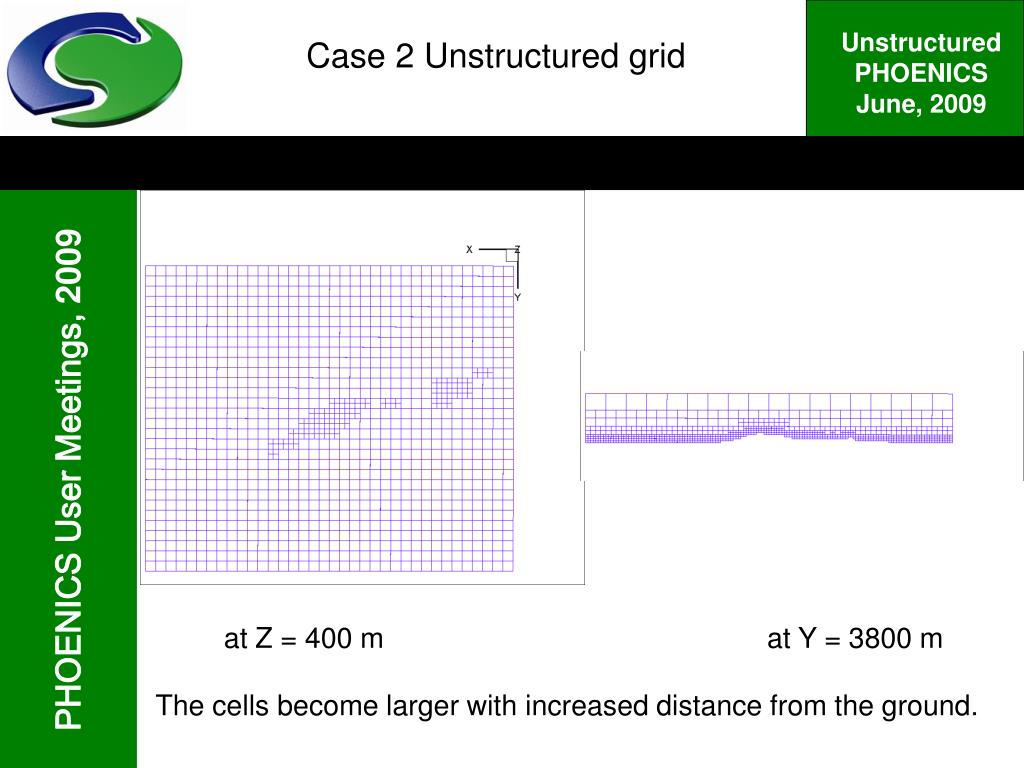 Case 2 Unstructured grid

Unstructured PHOENICS June, 2009

PHOENICS User Meetings, 2009

X
Z
Y

at Z = 400 m

at Y = 3800 m

The cells become larger with increased distance from the ground.